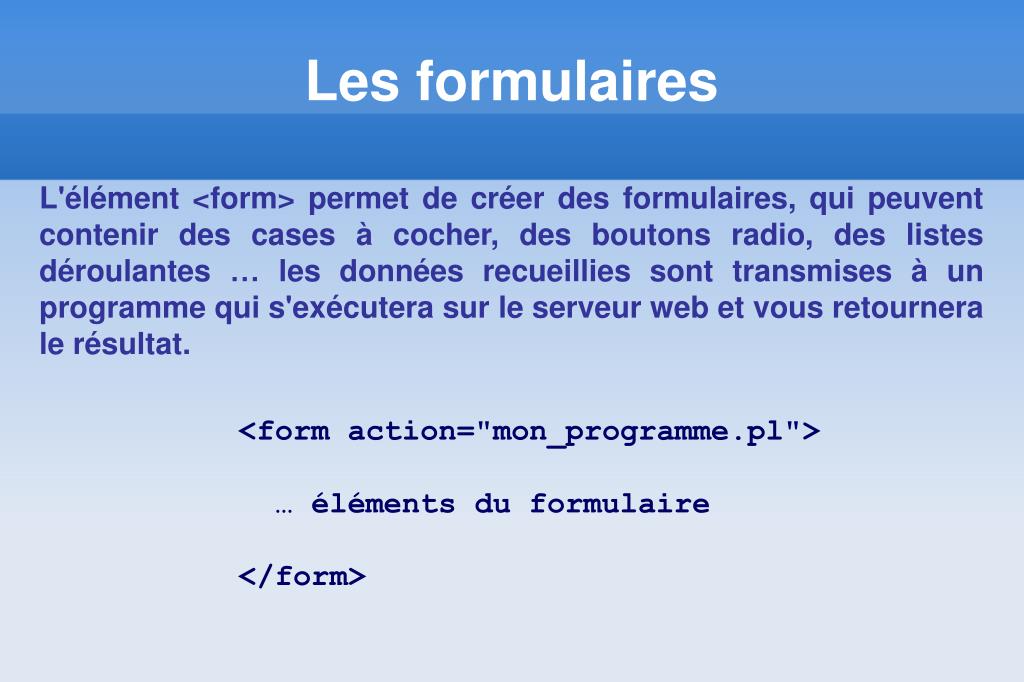 Les formulaires

L'élément <form> permet de créer des formulaires, qui peuvent contenir des cases à cocher, des boutons radio, des listes déroulantes … les données recueillies sont transmises à un programme qui s'exécutera sur le serveur web et vous retournera le résultat.

<form action="mon_programme.pl">

… éléments du formulaire

</form>